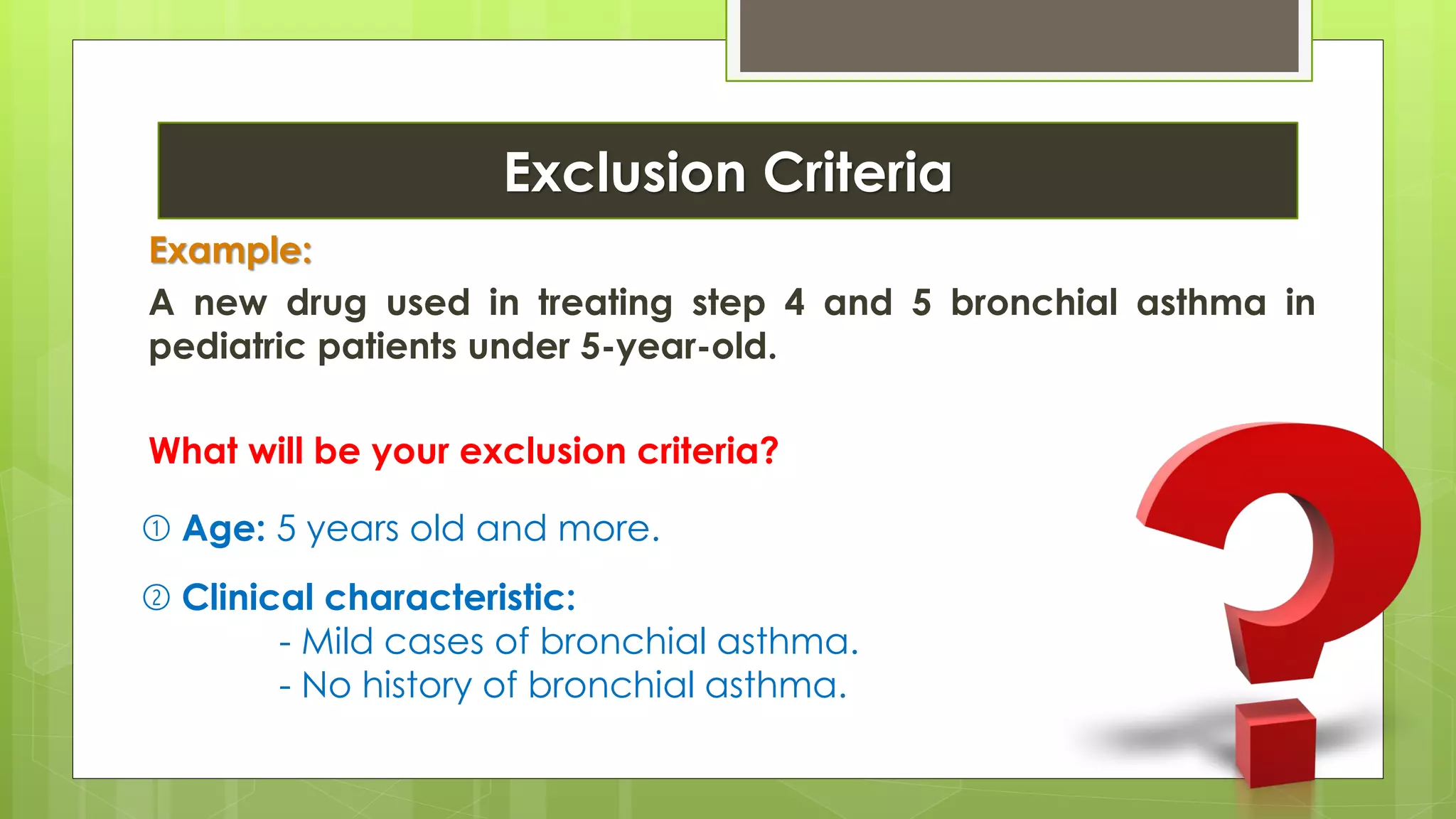 Exclusion Criteria

Example:

A new drug used in treating step 4 and 5 bronchial asthma in pediatric patients under 5-year-old.

What will be your exclusion criteria?

① Age: 5 years old and more.

② Clinical characteristic:
- Mild cases of bronchial asthma.
- No history of bronchial asthma.